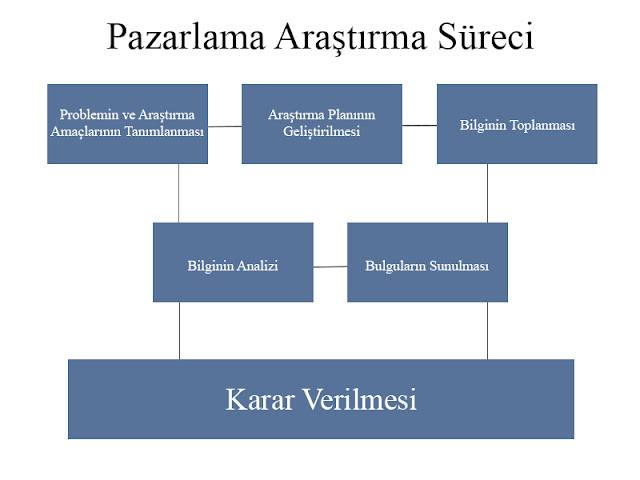 Pazarlama Araştırma Süreci

Problemin ve Araştırma Amaçlarının Tanımlanması

Araştırma Planının Geliştirilmesi

Bilginin Toplanması

Bilginin Analizi

Bulguların Sunulması

Karar Verilmesi